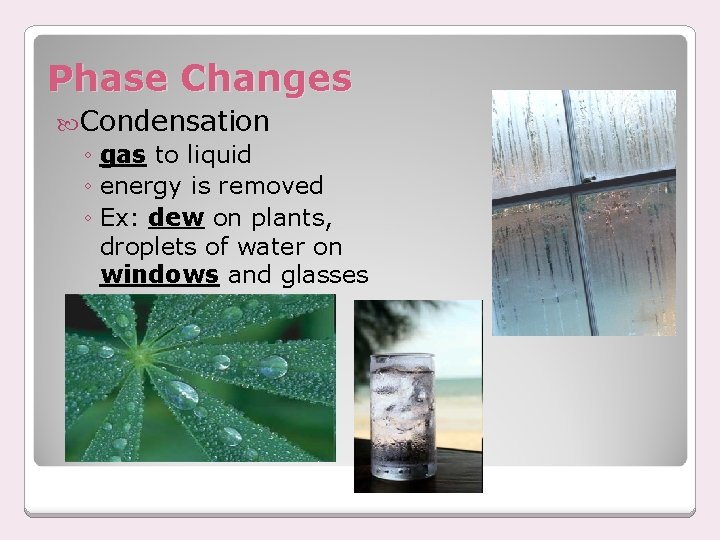 Phase Changes

Condensation

◦ gas to liquid
◦ energy is removed
◦ Ex: dew on plants, droplets of water on windows and glasses